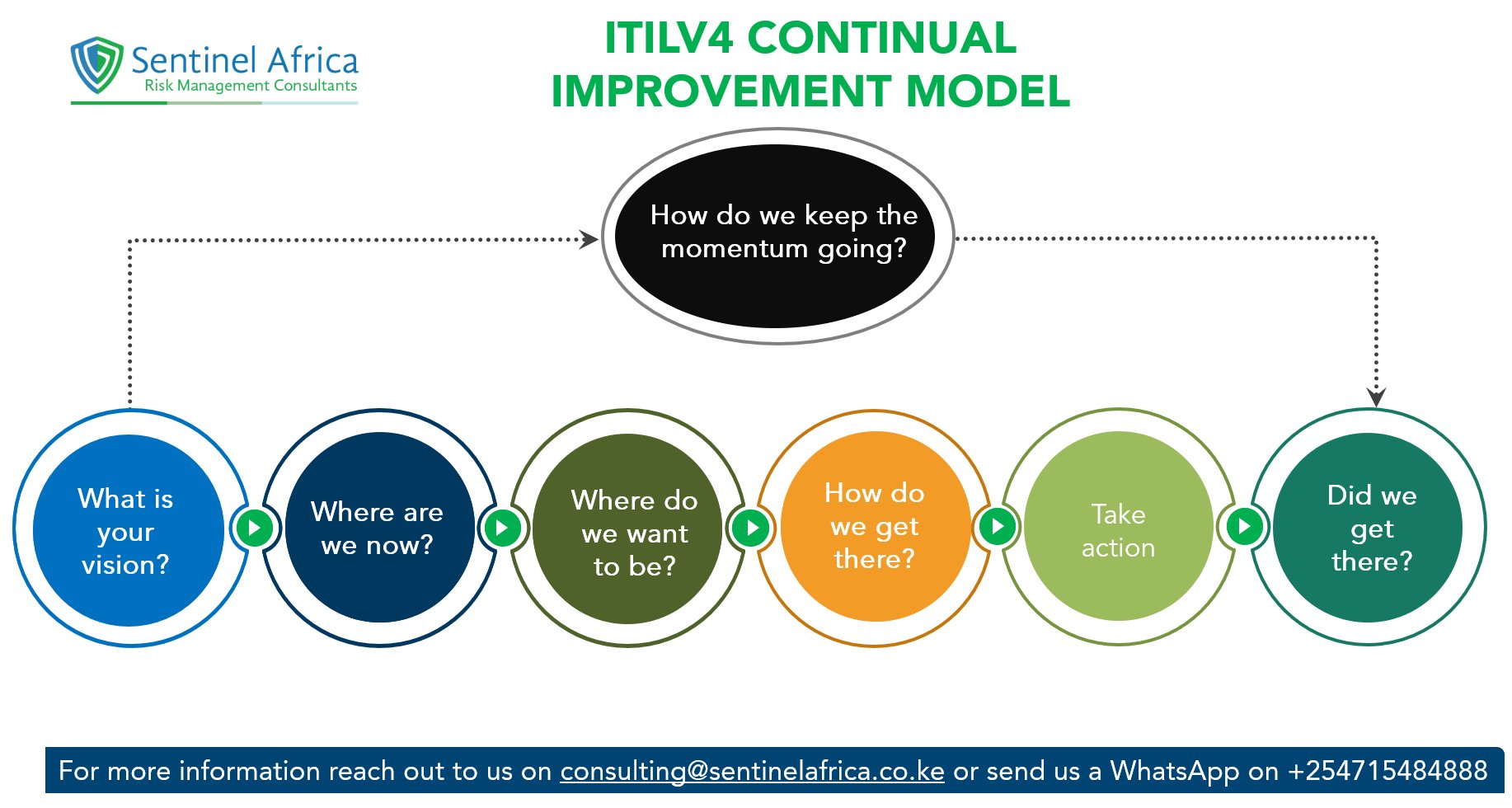 Sentinel Africa
Risk Management Consultants

ITILV4 CONTINUAL IMPROVEMENT MODEL

How do we keep the momentum going?

What is your vision?

Where are we now?

Where do we want to be?

How do we get there?

Take action

Did we get there?

For more information reach out to us on consulting@sentinelafrica.co.ke or send us a WhatsApp on +254715484888